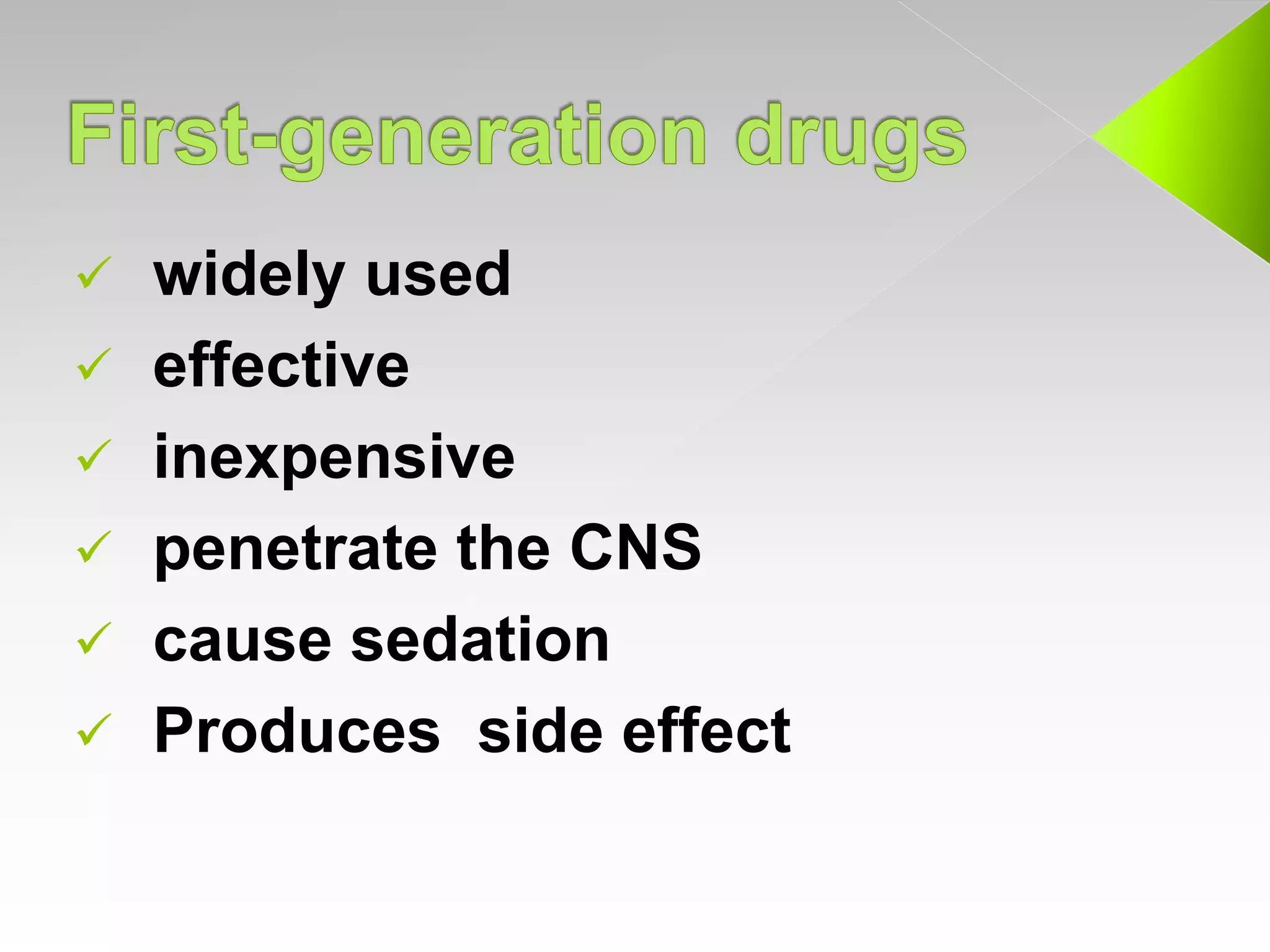 First-generation drugs

✓ widely used
✓ effective
✓ inexpensive
✓ penetrate the CNS
✓ cause sedation
✓ Produces  side effect